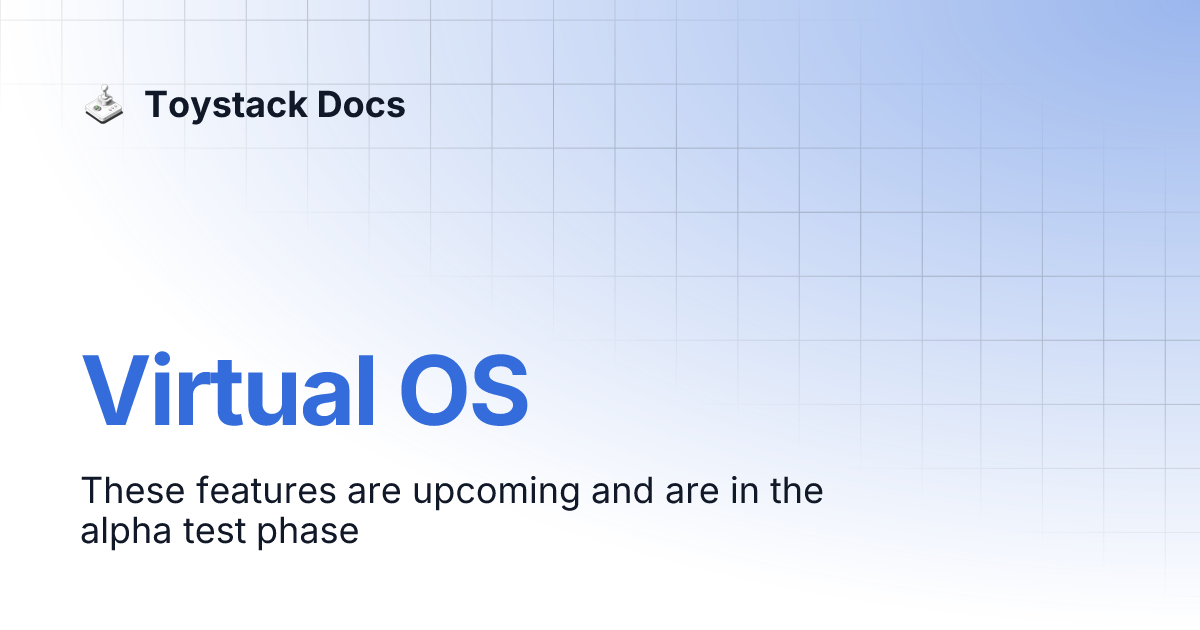 Toystack Docs

Virtual OS

These features are upcoming and are in the alpha test phase